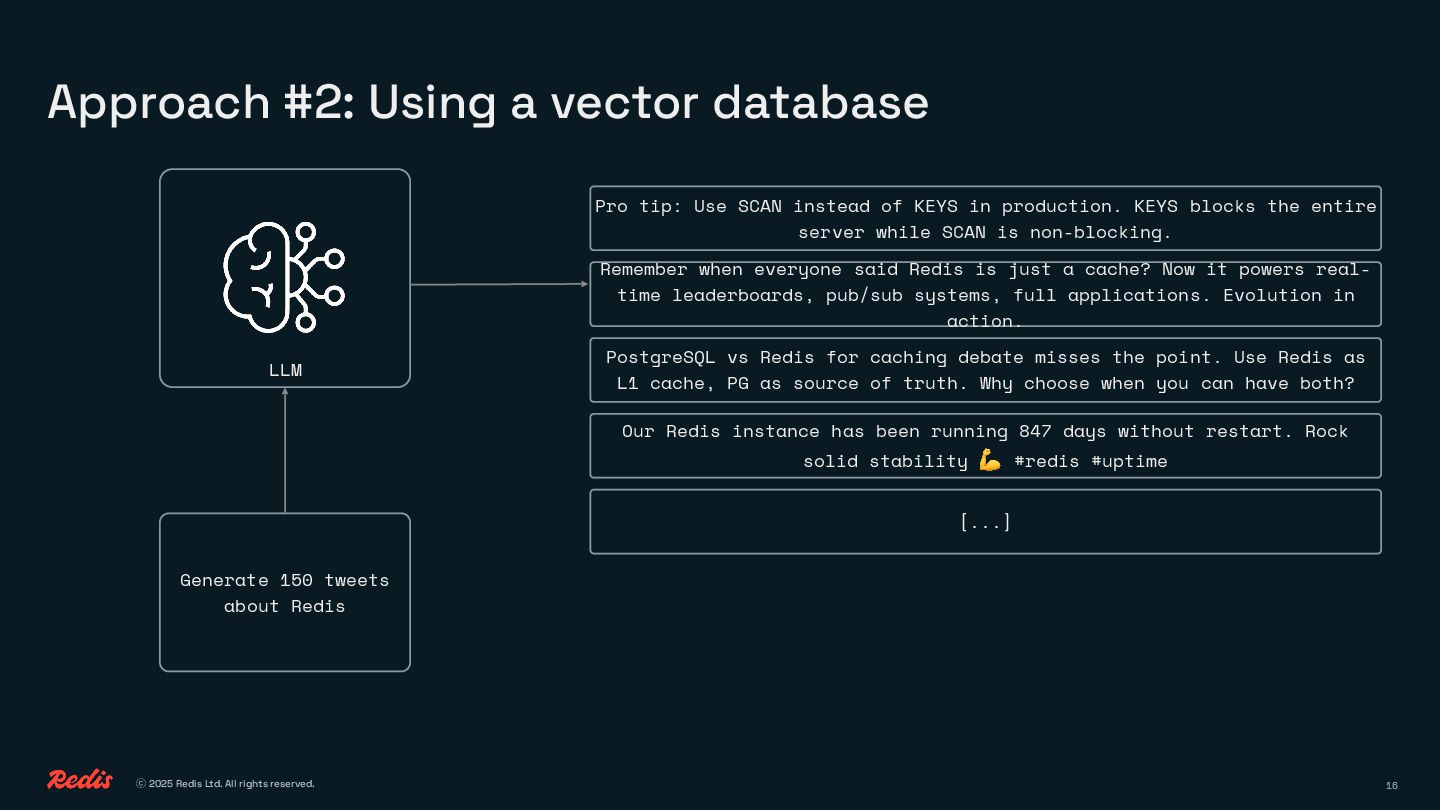 Approach #2: Using a vector database

LLM

Generate 150 tweets about Redis

Pro tip: Use SCAN instead of KEYS in production. KEYS blocks the entire server while SCAN is non-blocking.

Remember when everyone said Redis is just a cache? Now it powers real-time leaderboards, pub/sub systems, full applications. Evolution in action.

PostgreSQL vs Redis for caching debate misses the point. Use Redis as L1 cache, PG as source of truth. Why choose when you can have both?

Our Redis instance has been running 847 days without restart. Rock solid stability 💪 #redis #uptime

[...]

Redis © 2025 Redis Ltd. All rights reserved.

16